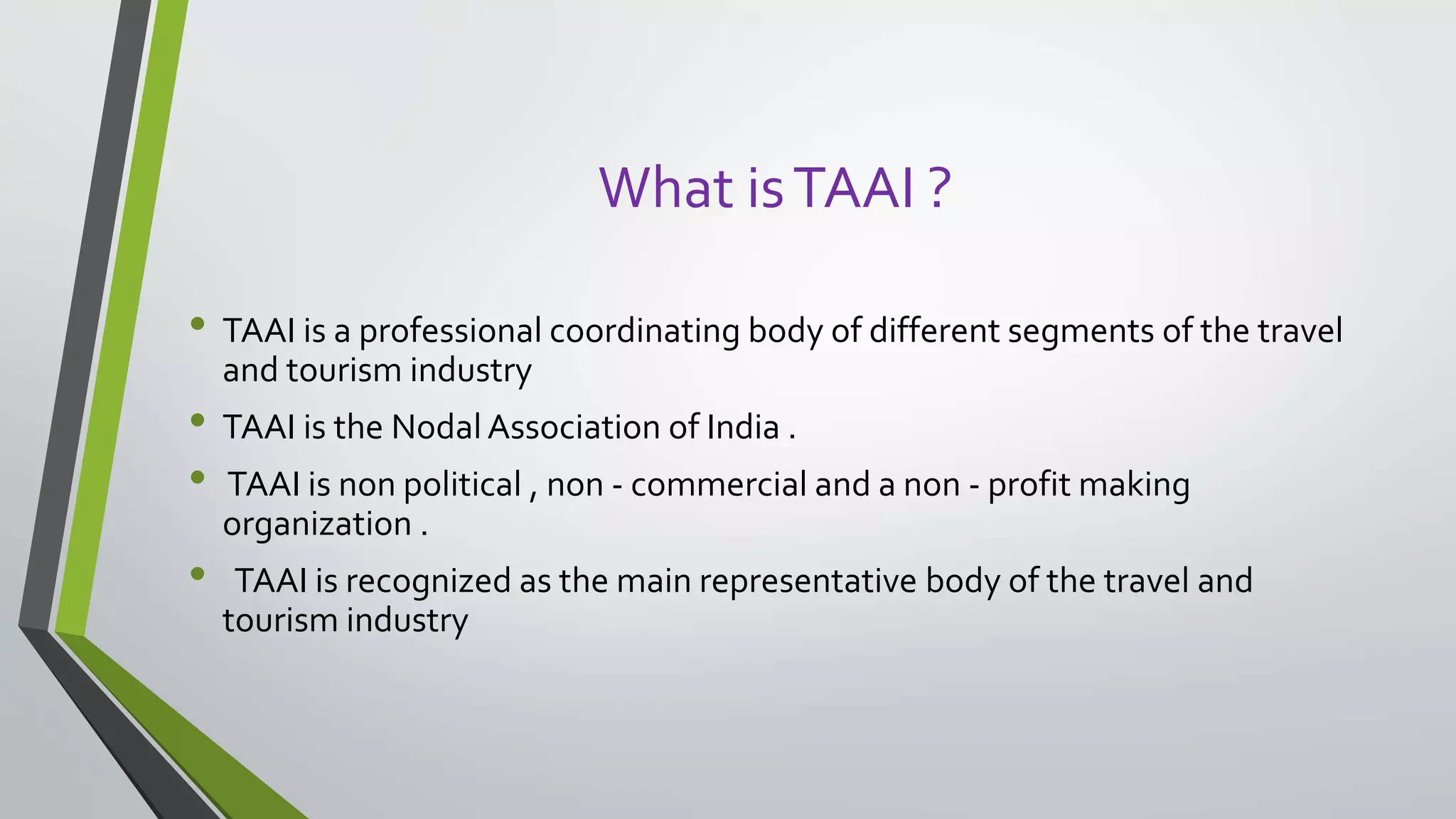 What is TAAI ?

• TAAI is a professional coordinating body of different segments of the travel and tourism industry

• TAAI is the Nodal Association of India .

• TAAI is non political , non - commercial and a non - profit making organization .

• TAAI is recognized as the main representative body of the travel and tourism industry